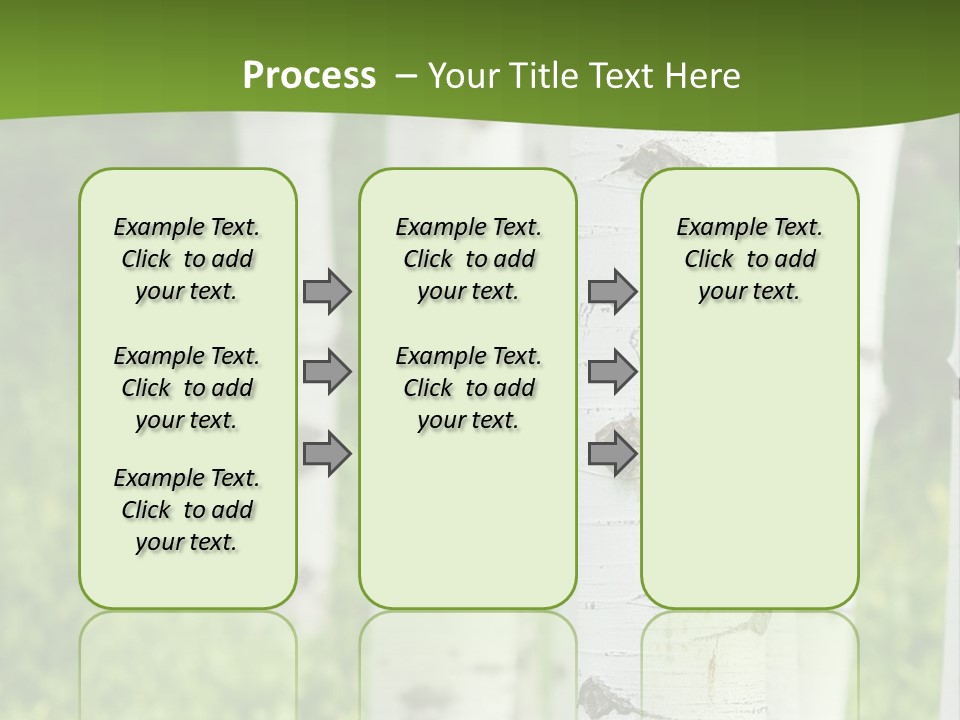 Process – Your Title Text Here

Example Text. Click to add your text.

Example Text. Click to add your text.

Example Text. Click to add your text.

Example Text. Click to add your text.

Example Text. Click to add your text.

Example Text. Click to add your text.